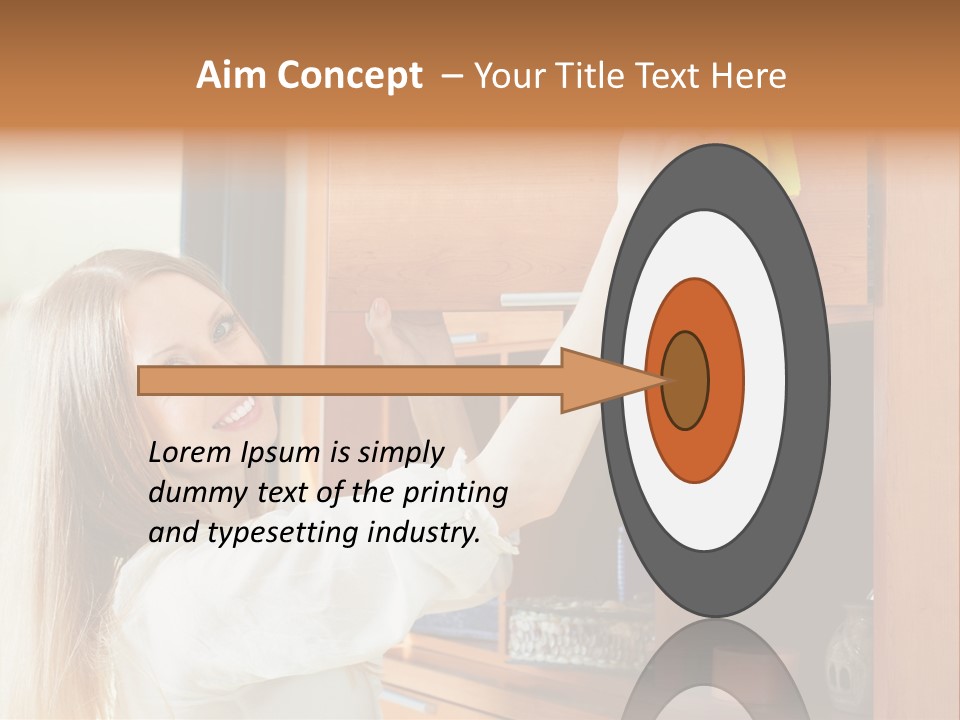 Aim Concept – Your Title Text Here

Lorem Ipsum is simply dummy text of the printing and typesetting industry.